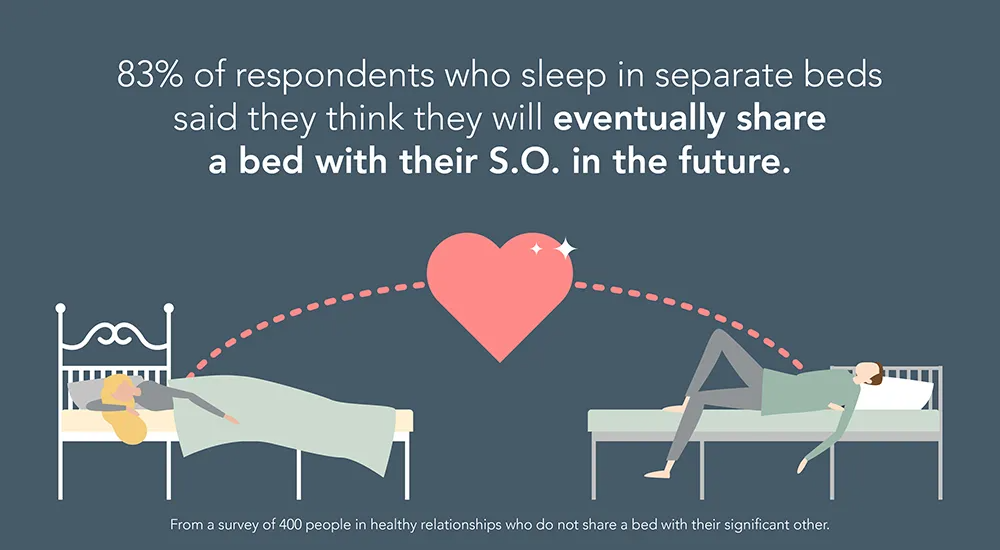 83% of respondents who sleep in separate beds said they think they will eventually share a bed with their S.O. in the future.

From a survey of 400 people in healthy relationships who do not share a bed with their significant other.